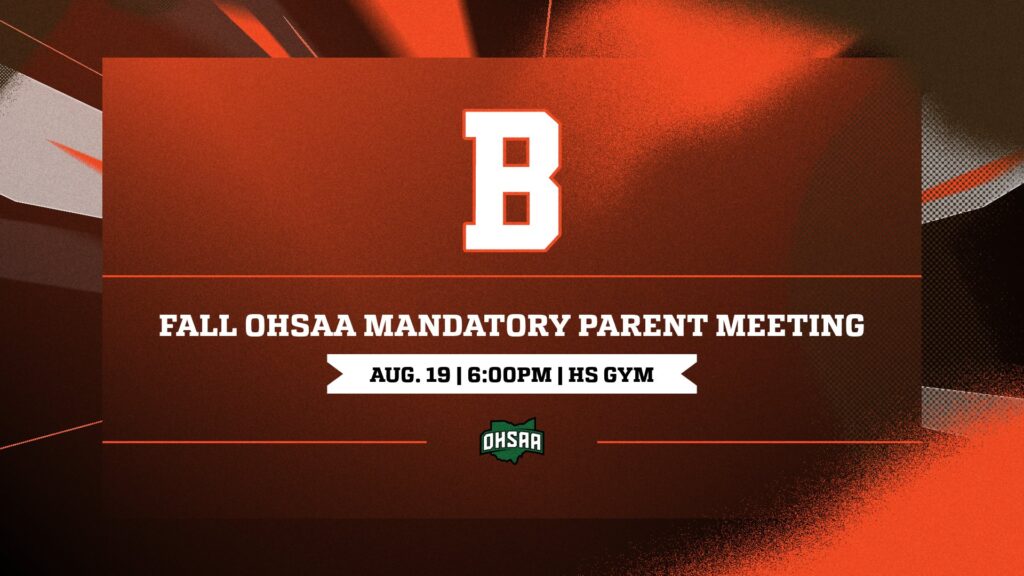 B

FALL OHSAA MANDATORY PARENT MEETING

AUG. 19 | 6:00PM | HS GYM

OHSAA